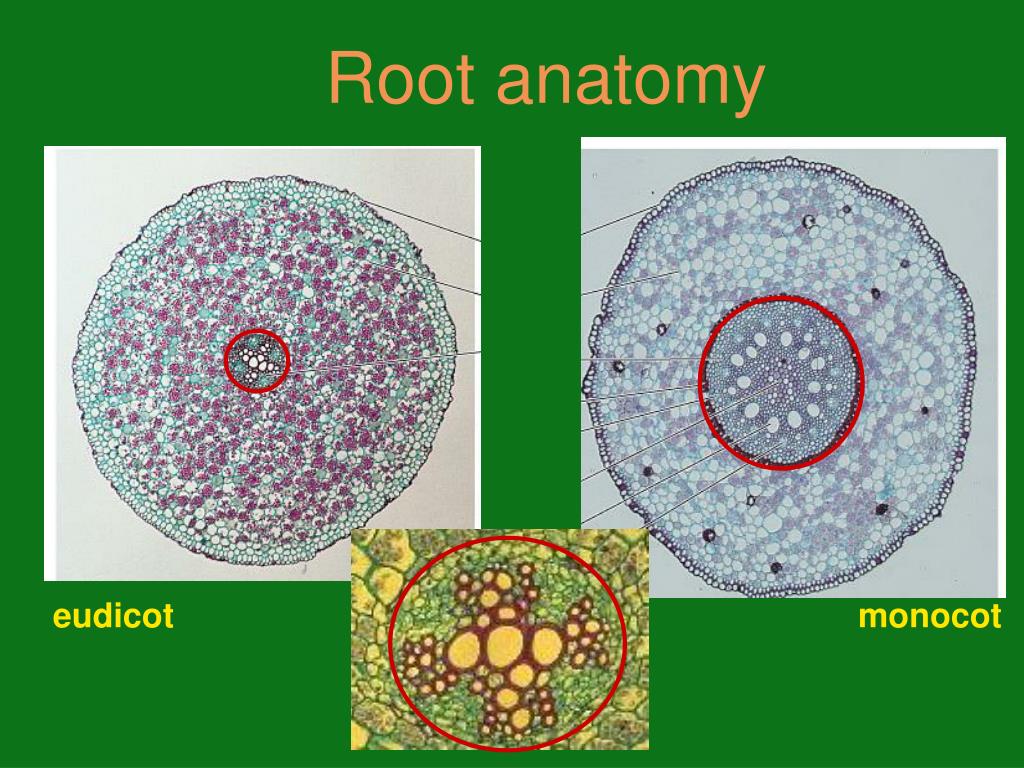 Root anatomy

eudicot

monocot